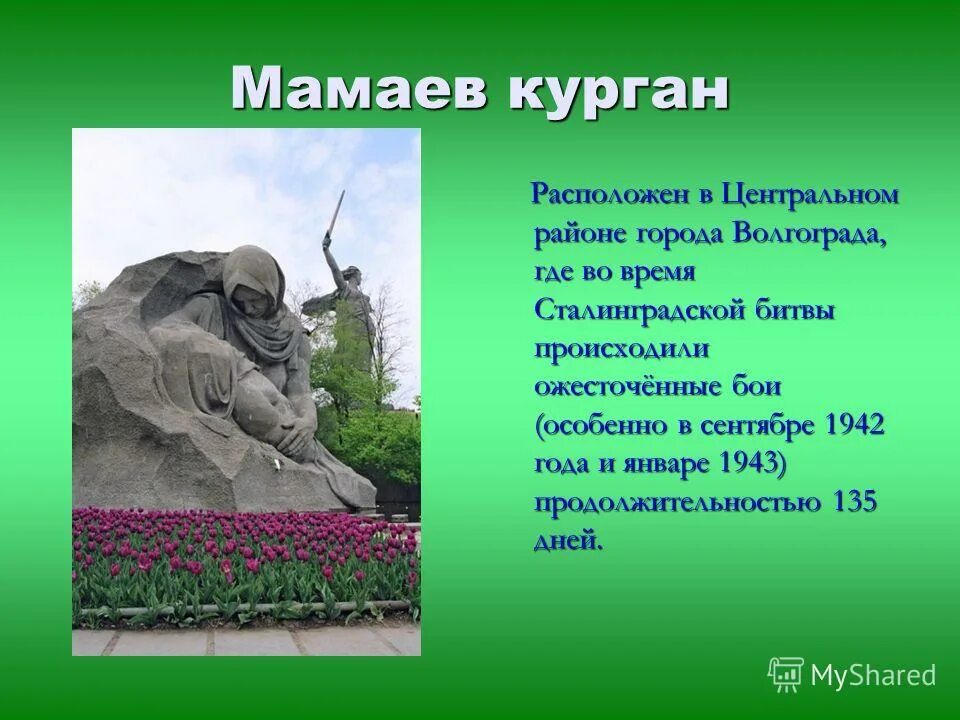 Мамаев курган

Расположен в Центральном районе города Волгограда, где во время Сталинградской битвы происходили ожесточённые бои (особенно в сентябре 1942 года и январе 1943) продолжительностью 135 дней.

MyShared